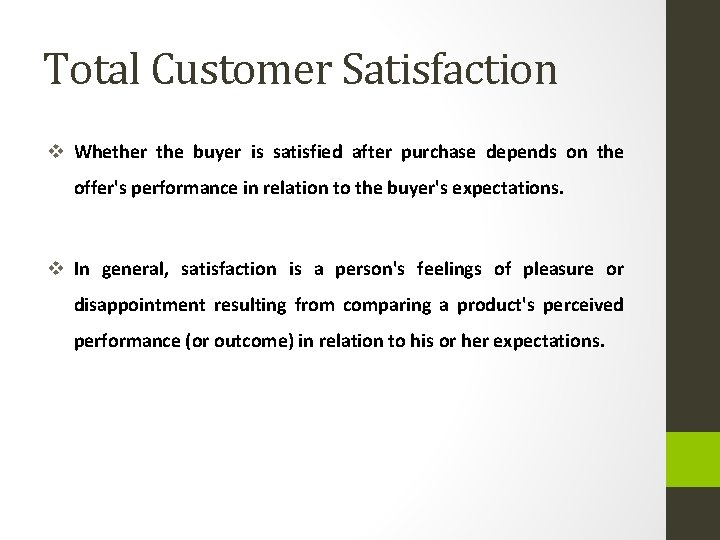 Total Customer Satisfaction

❖ Whether the buyer is satisfied after purchase depends on the offer's performance in relation to the buyer's expectations.

❖ In general, satisfaction is a person's feelings of pleasure or disappointment resulting from comparing a product's perceived performance (or outcome) in relation to his or her expectations.